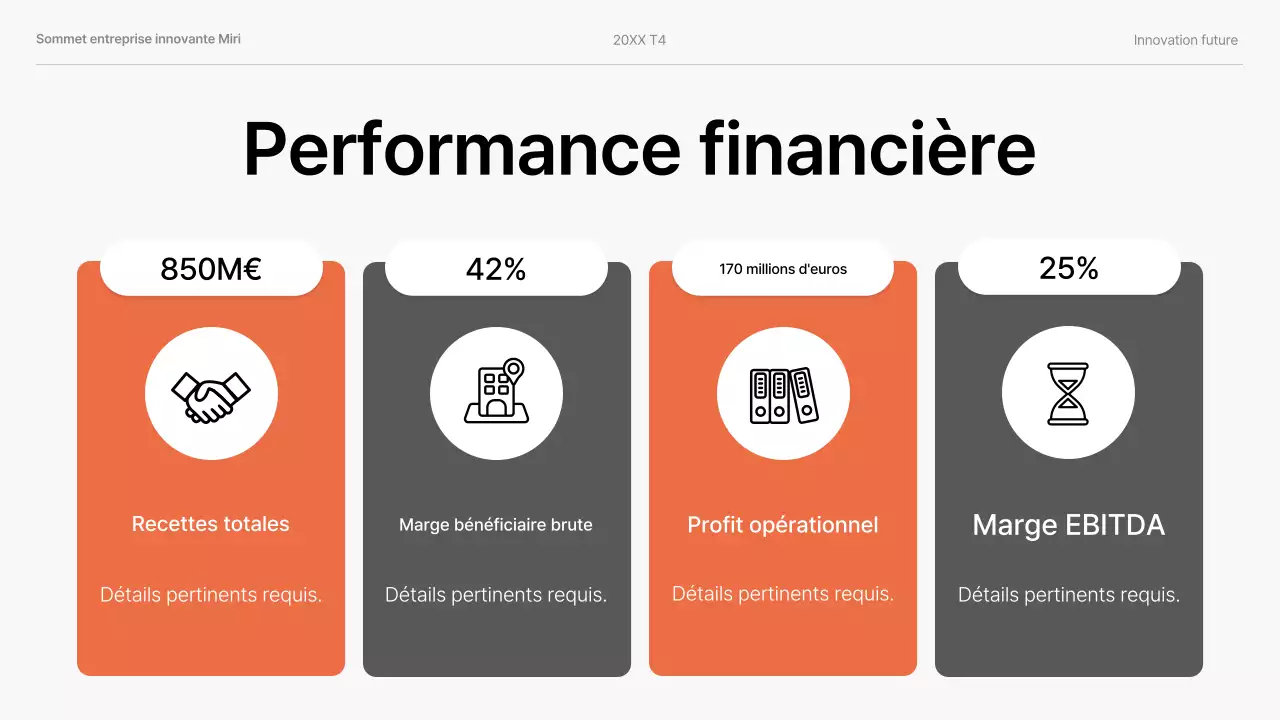 Sommet entreprise innovante Miri

20XX T4

Innovation future

Performance financière

850M€

Recettes totales

Détails pertinents requis.

42%

Marge bénéficiaire brute

Détails pertinents requis.

170 millions d'euros

Profit opérationnel

Détails pertinents requis.

25%

Marge EBITDA

Détails pertinents requis.